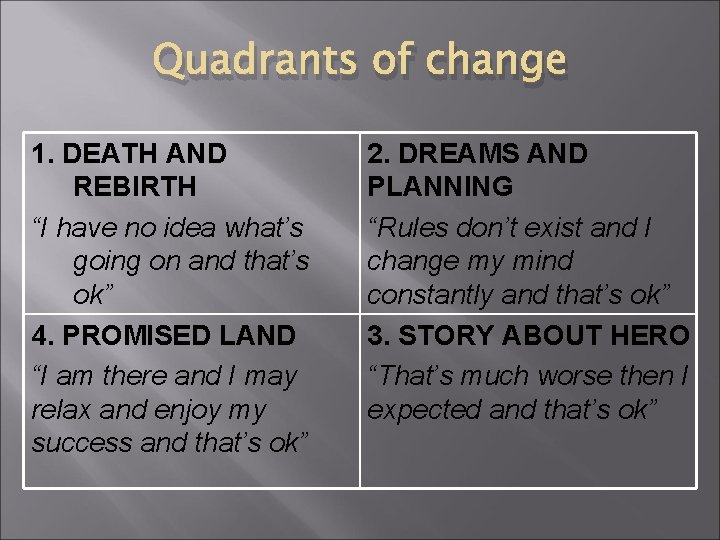 Quadrants of change

| 1. DEATH AND REBIRTH “I have no idea what’s going on and that’s ok” | 2. DREAMS AND PLANNING “Rules don’t exist and I change my mind constantly and that’s ok” |
|---|---|
| 4. PROMISED LAND “I am there and I may relax and enjoy my success and that’s ok” | 3. STORY ABOUT HERO “That’s much worse then I expected and that’s ok” |